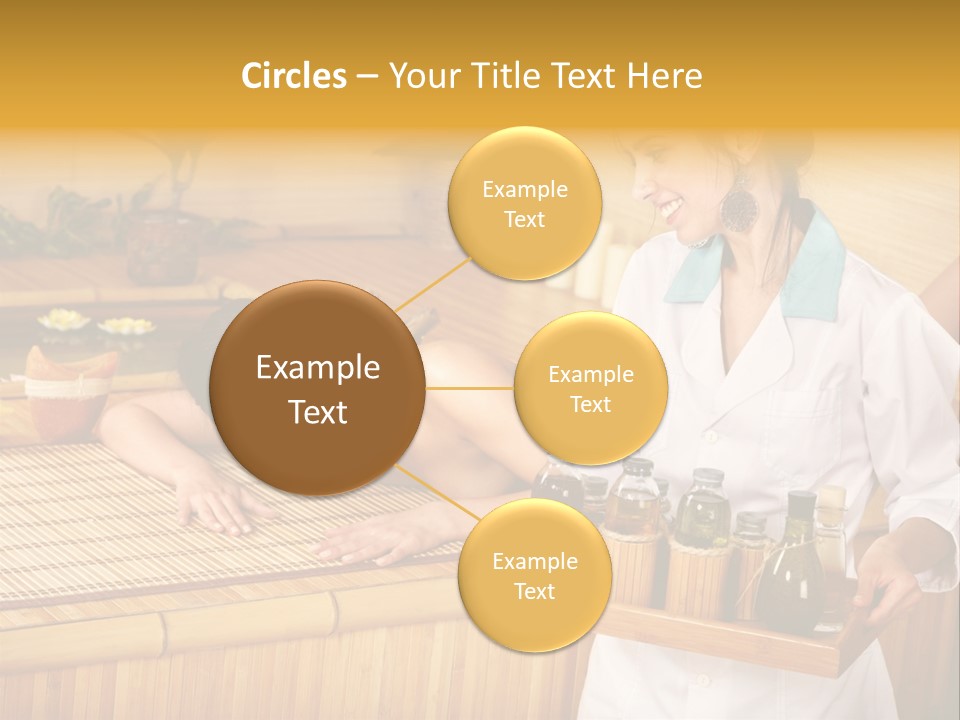 Circles – Your Title Text Here

Example Text

Example Text

Example Text

Example Text